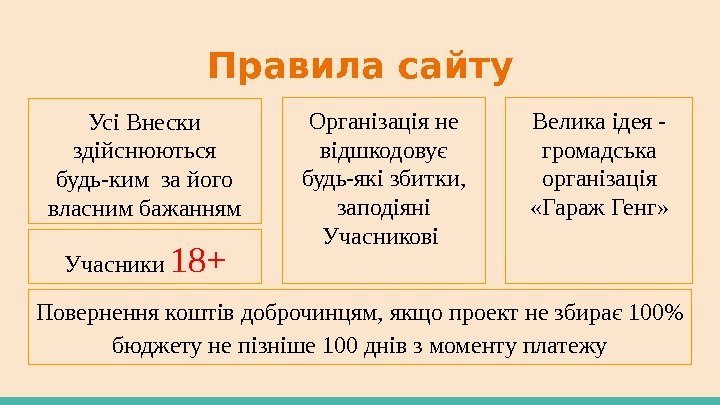 Правила сайту

Усі Внески здійснюються будь-ким за його власним бажанням

Учасники 18+

Організація не відшкодовує будь-які збитки, заподіяні Учасникові

Велика ідея - громадська організація «Гараж Генг»

Повернення коштів доброчинцям, якщо проект не збирає 100% бюджету не пізніше 100 днів з моменту платежу